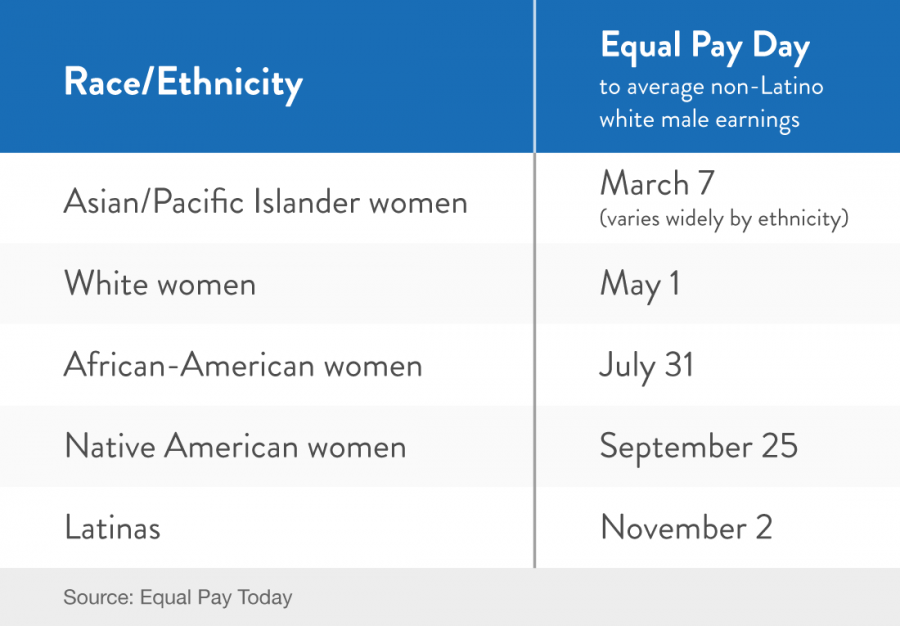 | Race/Ethnicity | Equal Pay Day to average non-Latino white male earnings |
|---|---|
| Asian/Pacific Islander women | March 7 (varies widely by ethnicity) |
| White women | May 1 |
| African-American women | July 31 |
| Native American women | September 25 |
| Latinas | November 2 |

Source: Equal Pay Today